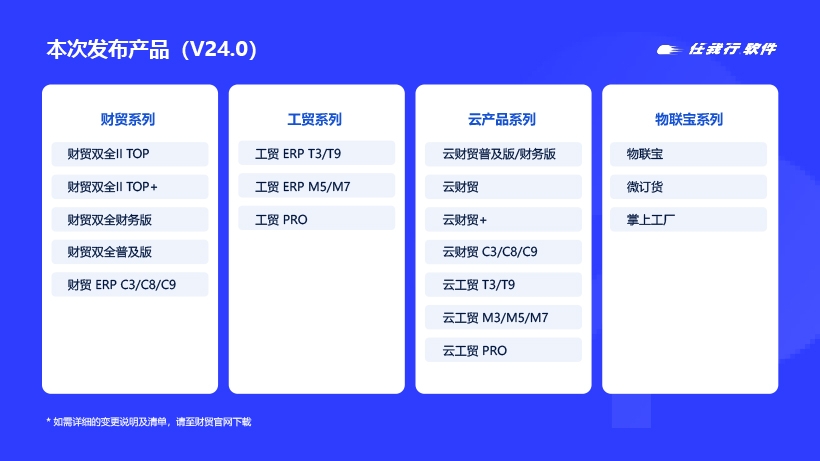 本次发布产品（V24.0）

任我行 软件

财贸系列

财贸双全II TOP

财贸双全II TOP+

财贸双全财务版

财贸双全普及版

财贸 ERP C3/C8/C9

工贸系列

工贸 ERP T3/T9

工贸 ERP M5/M7

工贸 PRO

云产品系列

云财贸普及版/财务版

云财贸

云财贸+

云财贸 C3/C8/C9

云工贸 T3/T9

云工贸 M3/M5/M7

云工贸 PRO

物联宝系列

物联宝

微订货

掌上工厂

* 如需详细的变更说明及清单，请至财贸官网下载